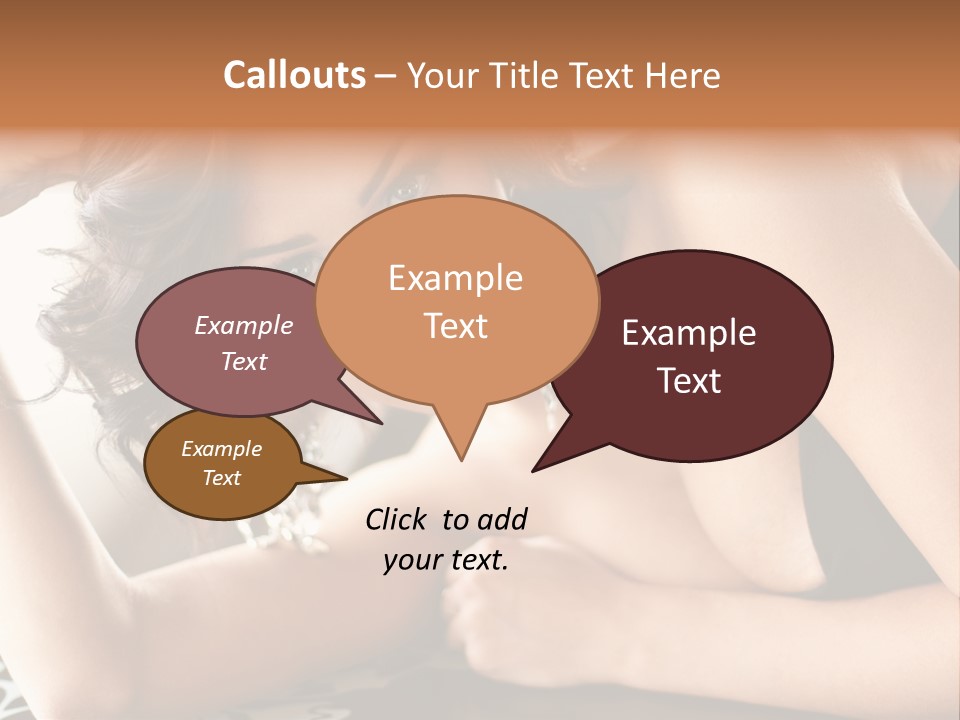 Callouts – Your Title Text Here

Example Text

Example Text

Example Text

Example Text

Click to add your text.